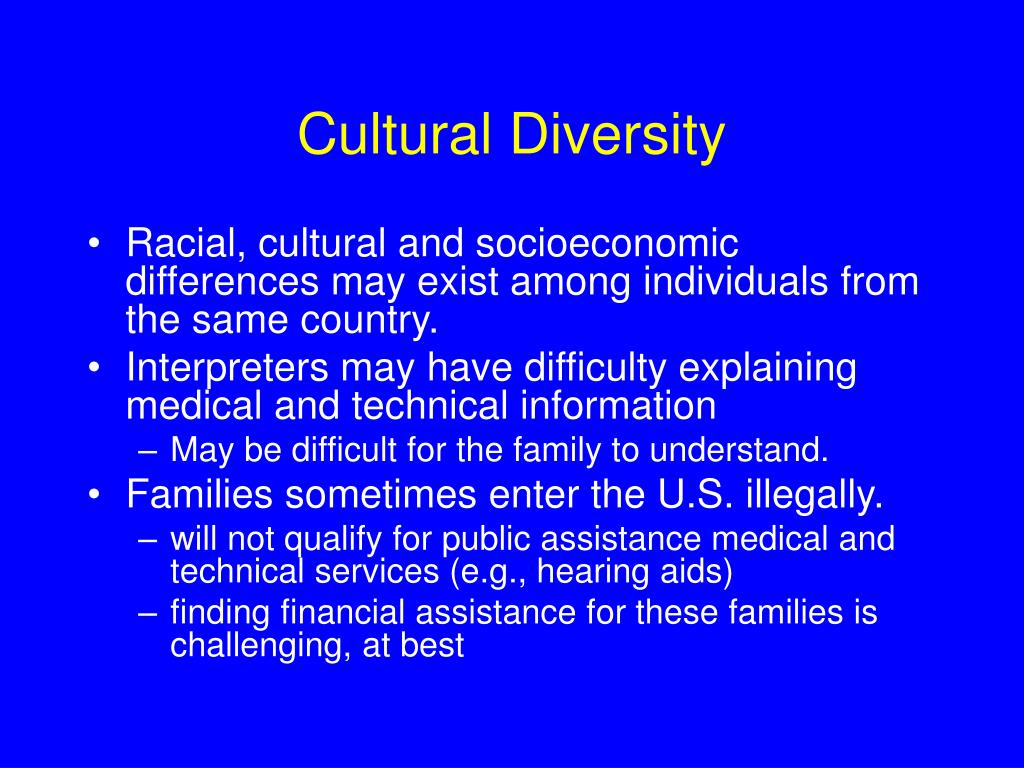 Cultural Diversity

• Racial, cultural and socioeconomic differences may exist among individuals from the same country.
• Interpreters may have difficulty explaining medical and technical information
 – May be difficult for the family to understand.
• Families sometimes enter the U.S. illegally.
 – will not qualify for public assistance medical and technical services (e.g., hearing aids)
 – finding financial assistance for these families is challenging, at best